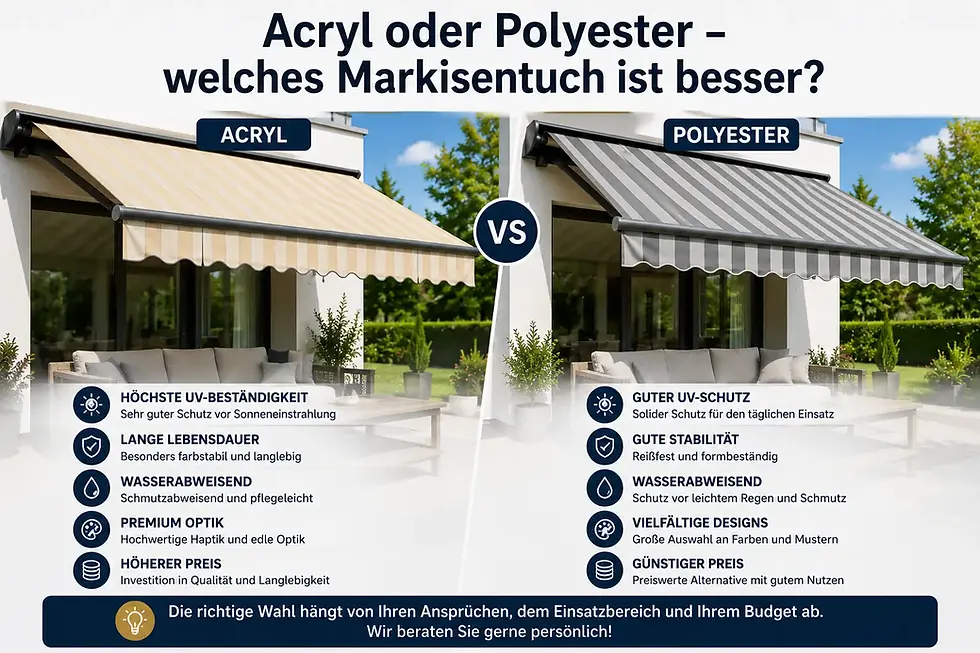 Acryl oder Polyester – welches Markisentuch ist besser?

ACRYL

VS

POLYESTER

HÖCHSTE UV-BESTÄNDIGKEIT
Sehr guter Schutz vor Sonneneinstrahlung

LANGE LEBENSDAUER
Besonders farbstabil und langlebig

WASSERABWEISEND
Schmutzabweisend und pflegeleicht

PREMIUM OPTIK
Hochwertige Haptik und edle Optik

HÖHERER PREIS
Investition in Qualität und Langlebigkeit

GUTER UV-SCHUTZ
Solider Schutz für den täglichen Einsatz

GUTE STABILITÄT
Reißfest und formbeständig

WASSERABWEISEND
Schutz vor leichtem Regen und Schmutz

VIELFÄLTIGE DESIGNS
Große Auswahl an Farben und Mustern

GÜNSTIGER PREIS
Preiswerte Alternative mit gutem Nutzen

Die richtige Wahl hängt von Ihren Ansprüchen, dem Einsatzbereich und Ihrem Budget ab.
Wir beraten Sie gerne persönlich!